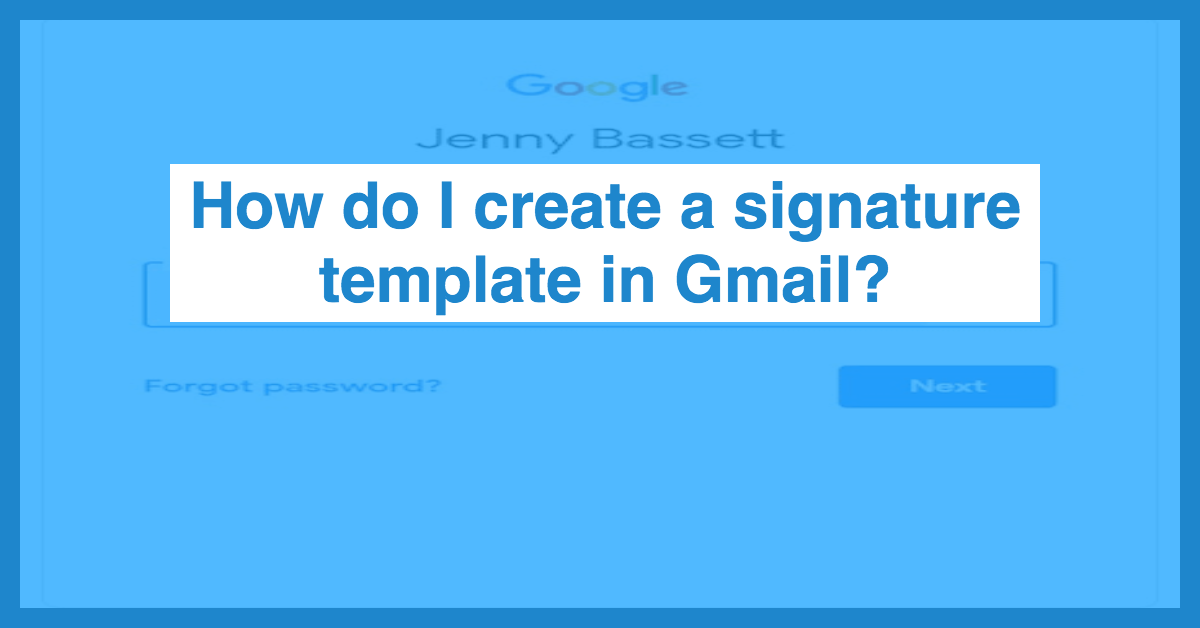 Google

Jenny Bassett

How do I create a signature template in Gmail?

Forgot password?

Next